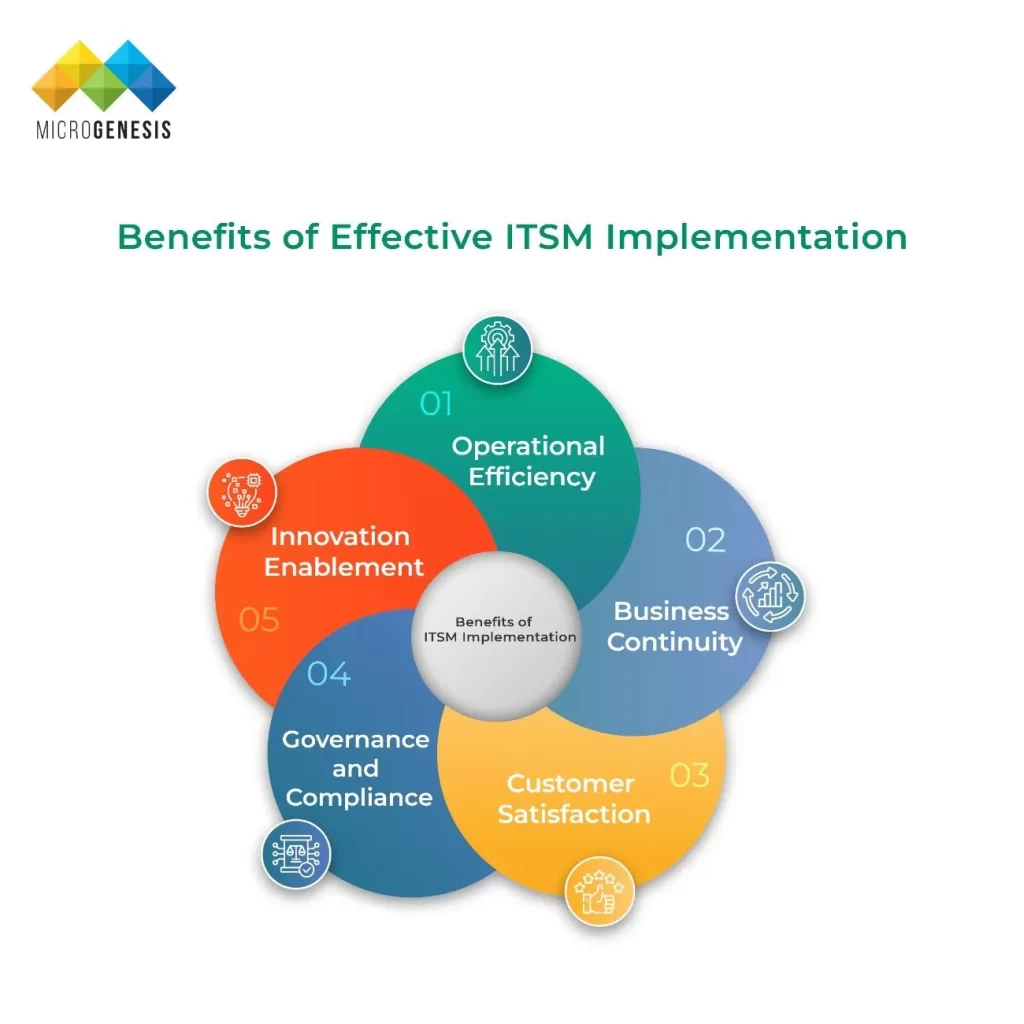 MICROGENESIS

Benefits of Effective ITSM Implementation

01
Operational Efficiency

02
Business Continuity

03
Customer Satisfaction

04
Governance and Compliance

05
Innovation Enablement

Benefits of ITSM Implementation